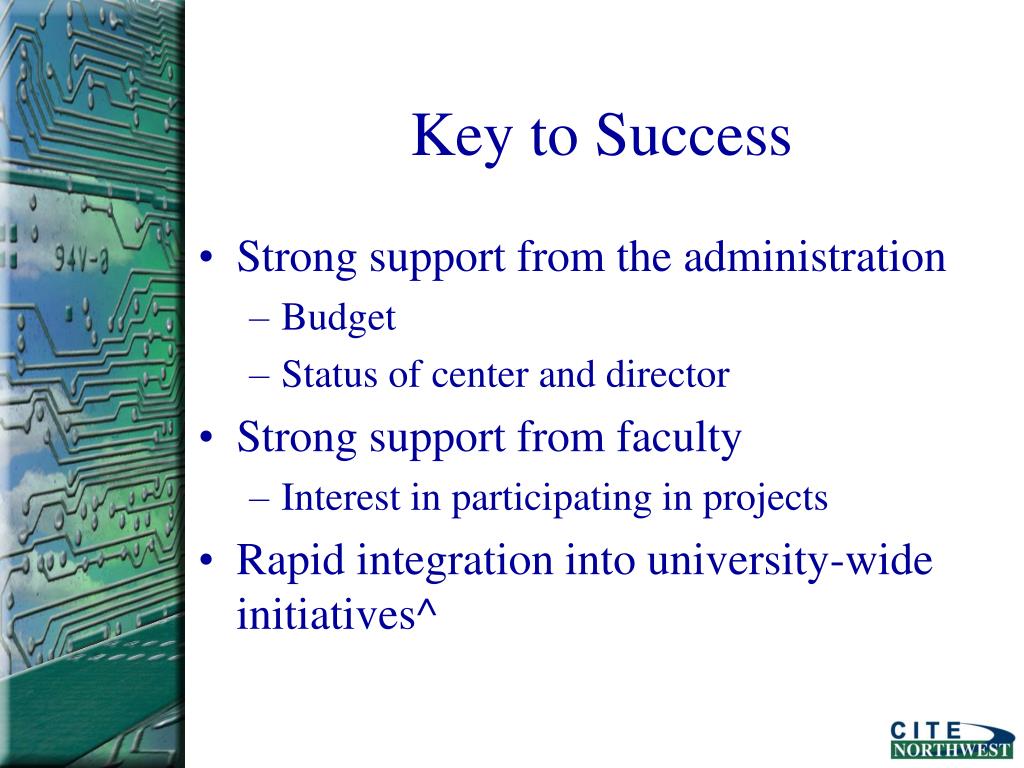 94V-0

Key to Success

• Strong support from the administration
– Budget
– Status of center and director
• Strong support from faculty
– Interest in participating in projects
• Rapid integration into university-wide initiatives^

CITE
NORTHWEST